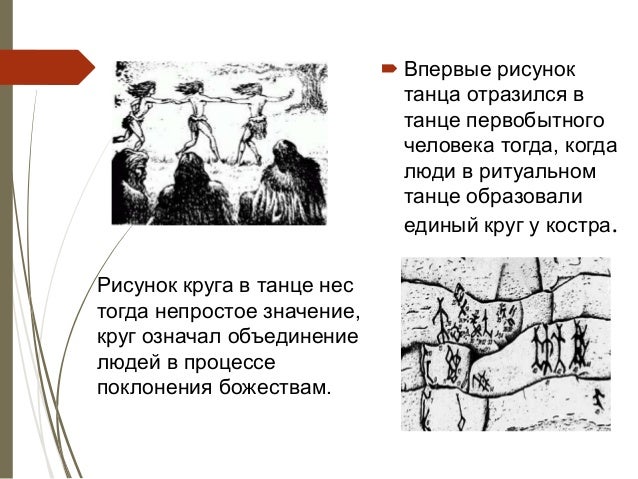 Впервые рисунок танца отразился в танце первобытного человека тогда, когда люди в ритуальном танце образовали единый круг у костра.

Рисунок круга в танце нес тогда непростое значение, круг означал объединение людей в процессе поклонения божествам.